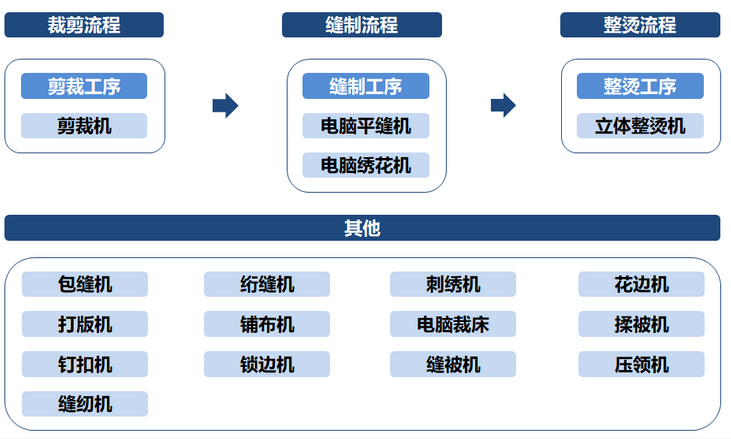 裁剪流程

剪裁工序

剪裁机

缝制流程

缝制工序

电脑平缝机

电脑绣花机

整烫流程

整烫工序

立体整烫机

其他

包缝机

打版机

钉扣机

缝纫机

绗缝机

铺布机

锁边机

刺绣机

电脑裁床

缝被机

花边机

揉被机

压领机